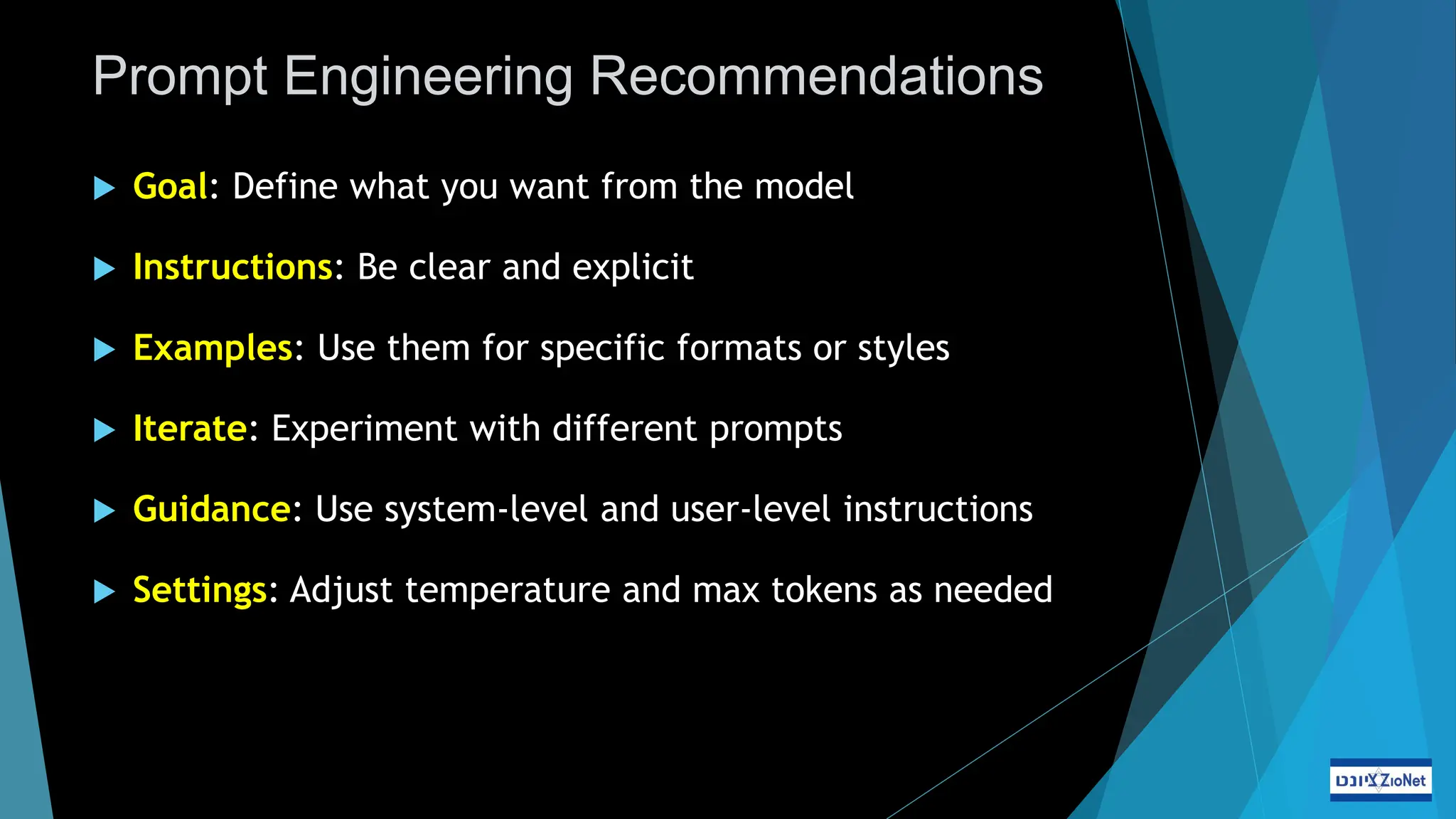 Prompt Engineering Recommendations

Goal: Define what you want from the model

Instructions: Be clear and explicit

Examples: Use them for specific formats or styles

Iterate: Experiment with different prompts

Guidance: Use system-level and user-level instructions

Settings: Adjust temperature and max tokens as needed

ציונט ZioNet